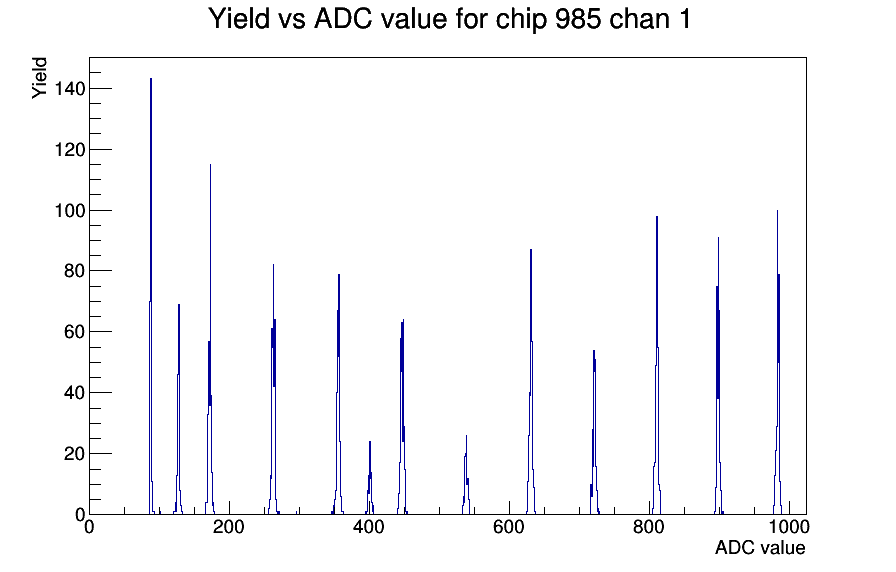 Yield vs ADC value for chip 985 chan 1

Yield

140
120
100
80
60
40
20
0

0
200
400
600
800
1000

ADC value